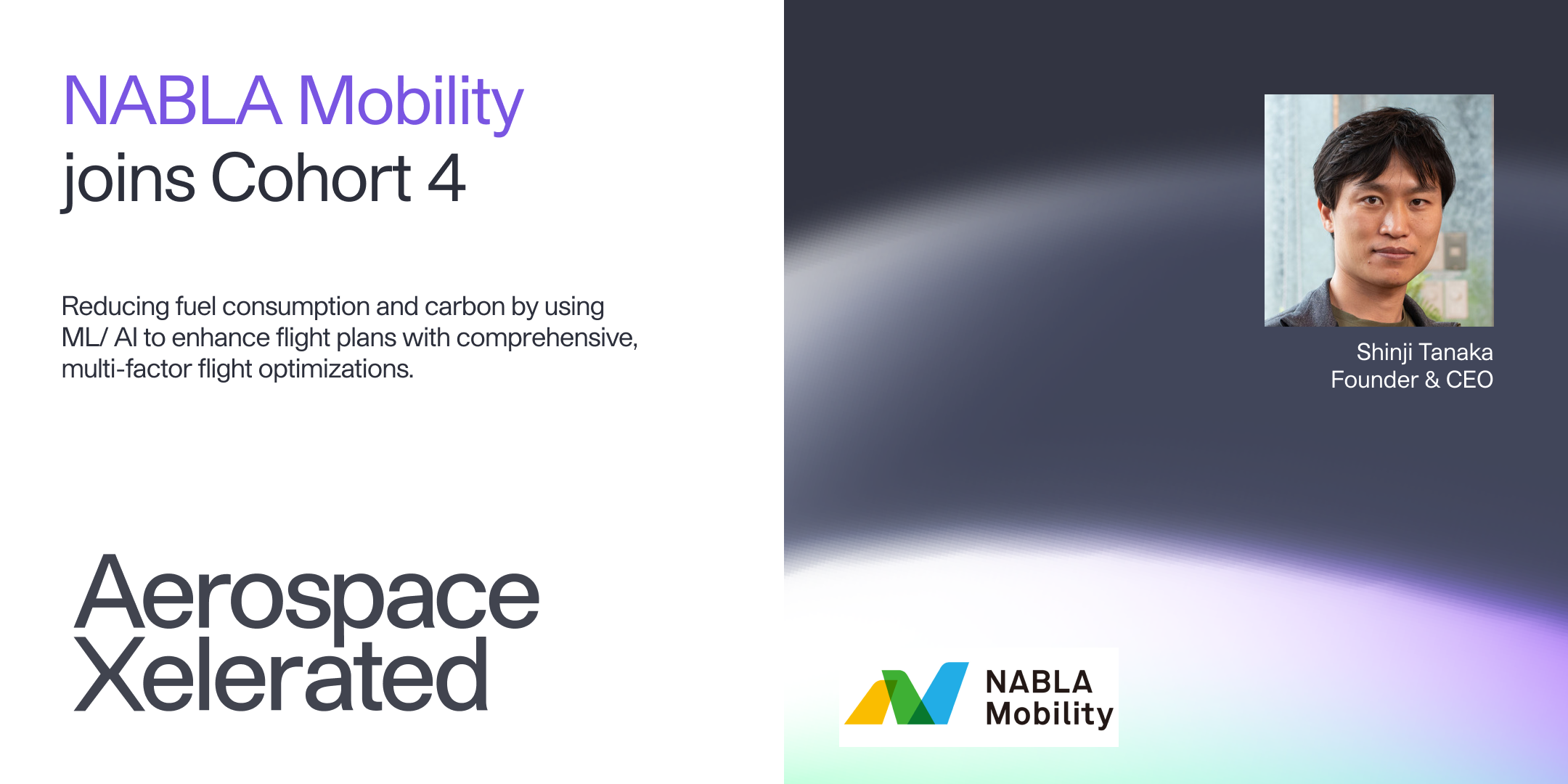 NABLA Mobility
joins Cohort 4

Reducing fuel consumption and carbon by using ML/ AI to enhance flight plans with comprehensive, multi-factor flight optimizations.

Aerospace
Xelerated

Shinji Tanaka
Founder & CEO

NABLA
Mobility